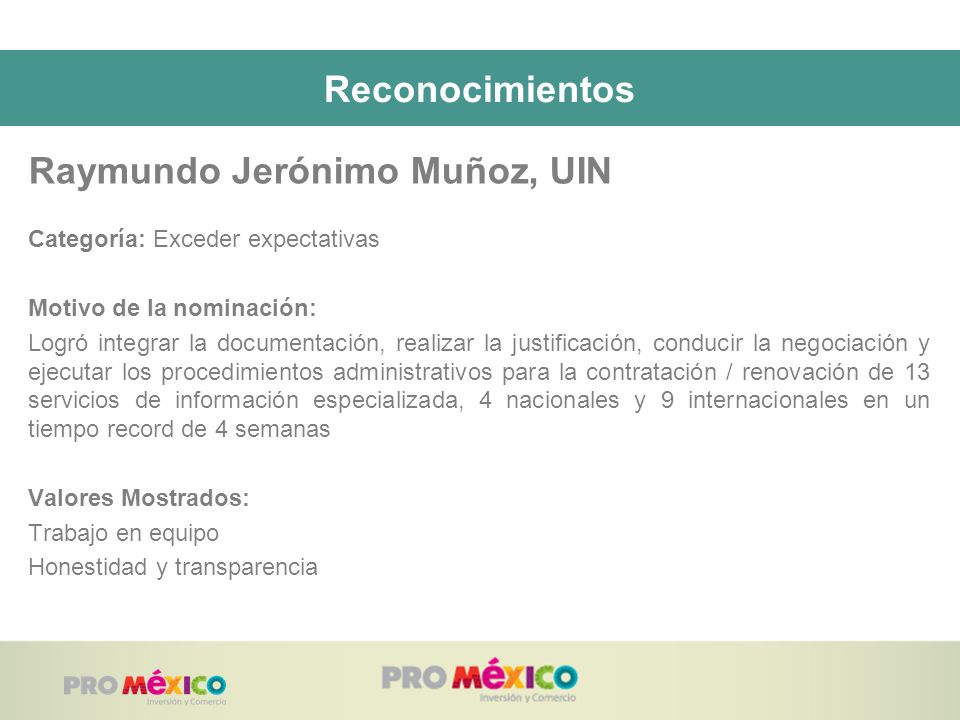 Reconocimientos

Raymundo Jerónimo Muñoz, UIN

Categoría: Exceder expectativas

Motivo de la nominación:
Logró integrar la documentación, realizar la justificación, conducir la negociación y ejecutar los procedimientos administrativos para la contratación / renovación de 13 servicios de información especializada, 4 nacionales y 9 internacionales en un tiempo record de 4 semanas

Valores Mostrados:
Trabajo en equipo
Honestidad y transparencia

PRO MÉXICO Inversión y Comercio

PRO MÉXICO Inversión y Comercio